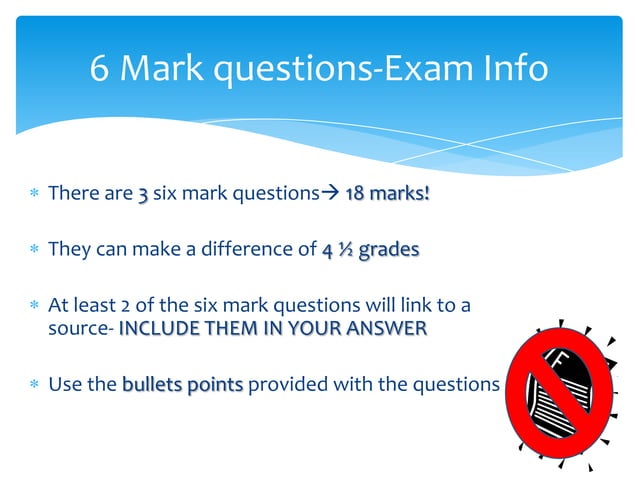 6 Mark questions-Exam Info

* There are 3 six mark questions→ 18 marks!

* They can make a difference of 4 ½ grades

* At least 2 of the six mark questions will link to a source- INCLUDE THEM IN YOUR ANSWER

* Use the bullets points provided with the questions

F